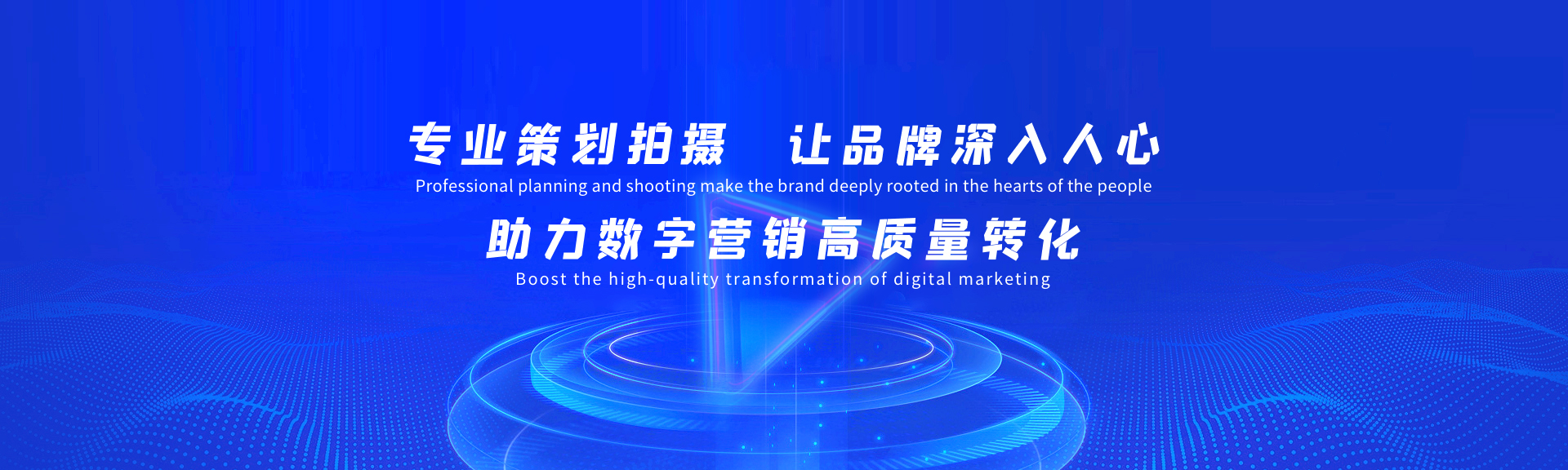 专业策划拍摄 让品牌深入人心
Professional planning and shooting make the brand deeply rooted in the hearts of the people

助力数字营销高质量转化
Boost the high-quality transformation of digital marketing